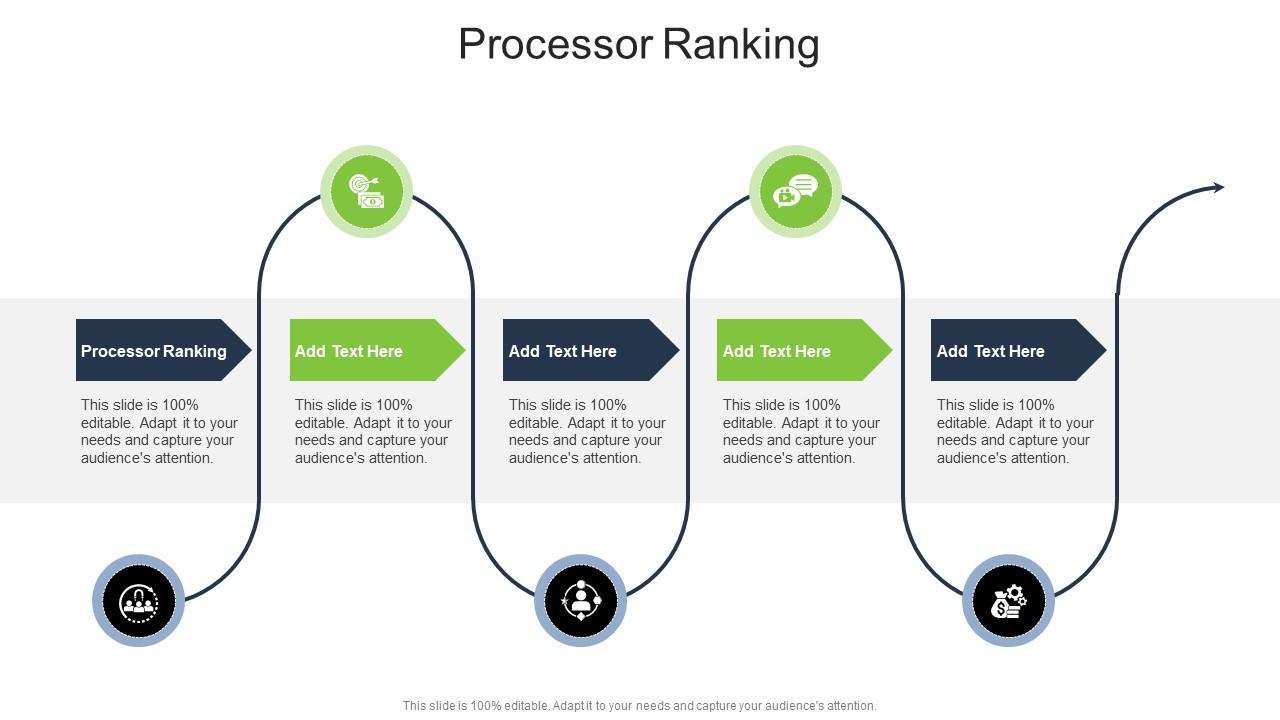 Processor Ranking

Processor Ranking

This slide is 100% editable. Adapt it to your needs and capture your audience's attention.

Add Text Here

This slide is 100% editable. Adapt it to your needs and capture your audience's attention.

Add Text Here

This slide is 100% editable. Adapt it to your needs and capture your audience's attention.

Add Text Here

This slide is 100% editable. Adapt it to your needs and capture your audience's attention.

Add Text Here

This slide is 100% editable. Adapt it to your needs and capture your audience's attention.

This slide is 100% editable. Adapt it to your needs and capture your audience's attention.